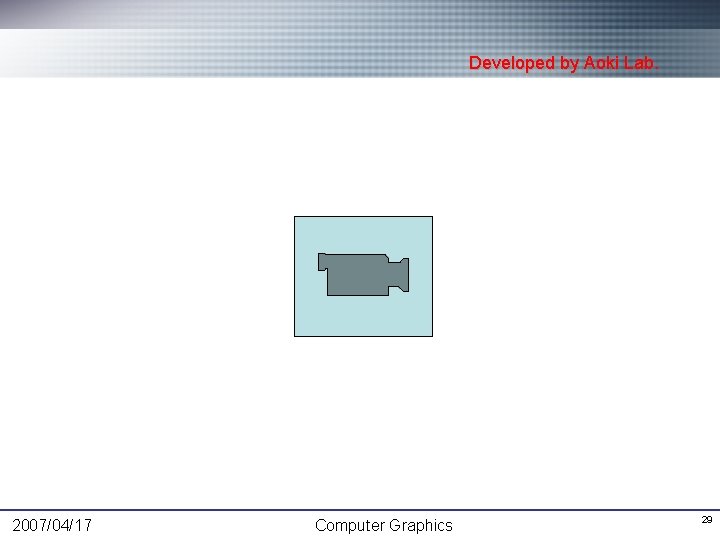 Developed by Aoki Lab.

2007/04/17 Computer Graphics 29